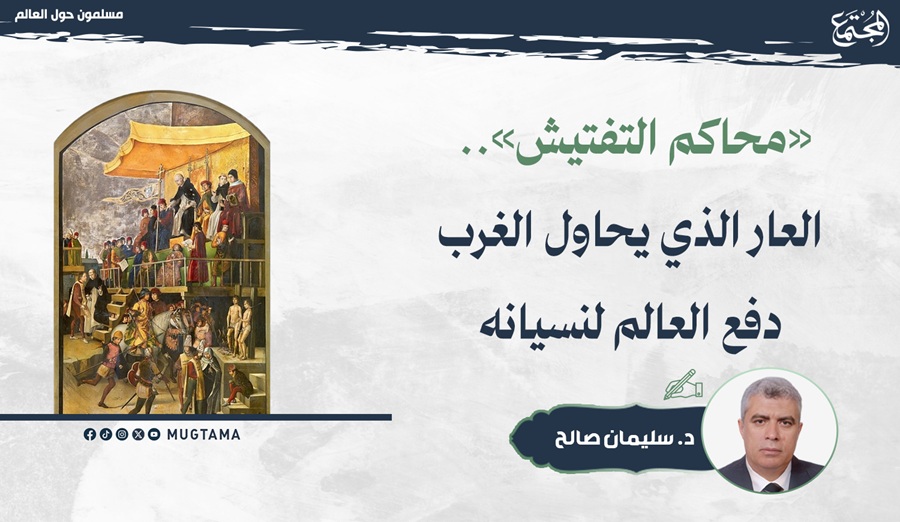 المجتمع

مسلمون حول العالم

«محاكم التفتيش»..

العار الذي يحاول الغرب دفع العالم لنسيانه

د. سليمان صالح

MUGTAMA